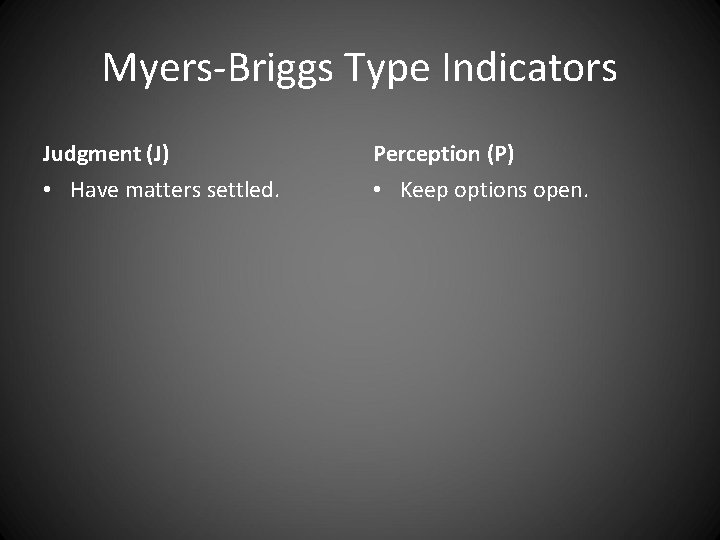 Myers-Briggs Type Indicators

Judgment (J)

• Have matters settled.

Perception (P)

• Keep options open.